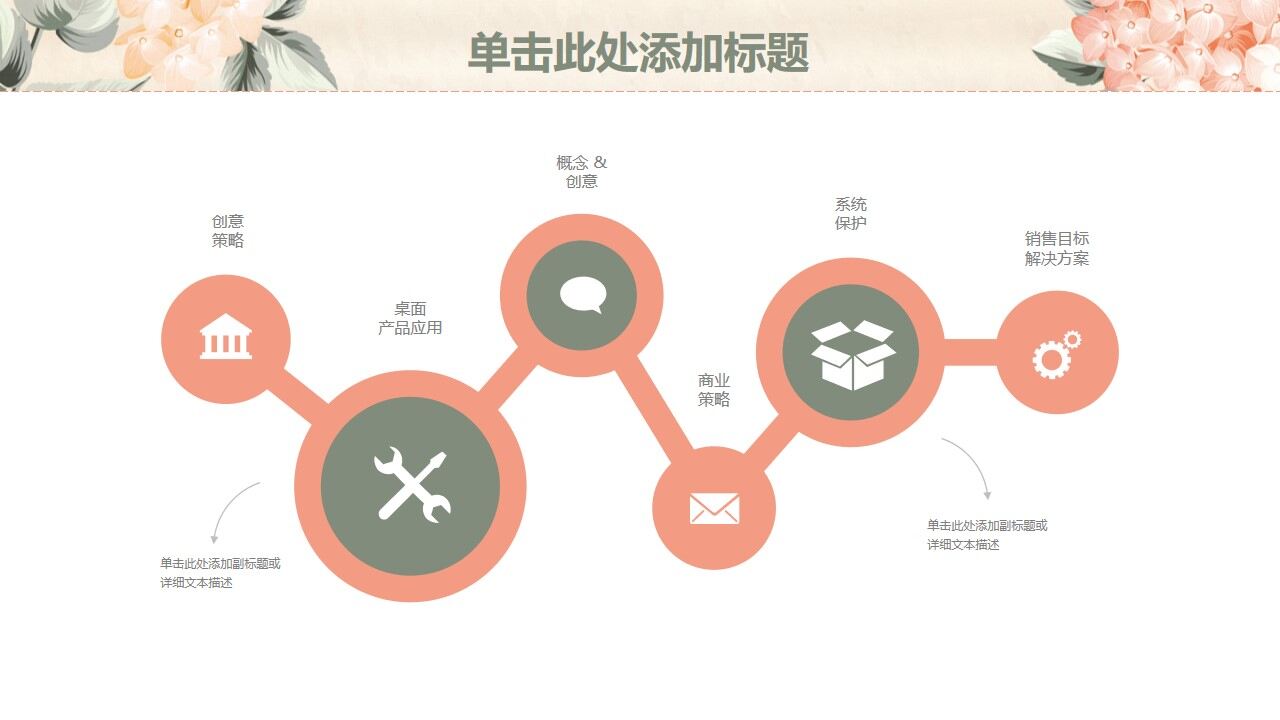 单击此处添加标题

创意
策略

桌面
产品应用

概念 &
创意

商业
策略

系统
保护

销售目标
解决方案

单击此处添加副标题或
详细文本描述

单击此处添加副标题或
详细文本描述